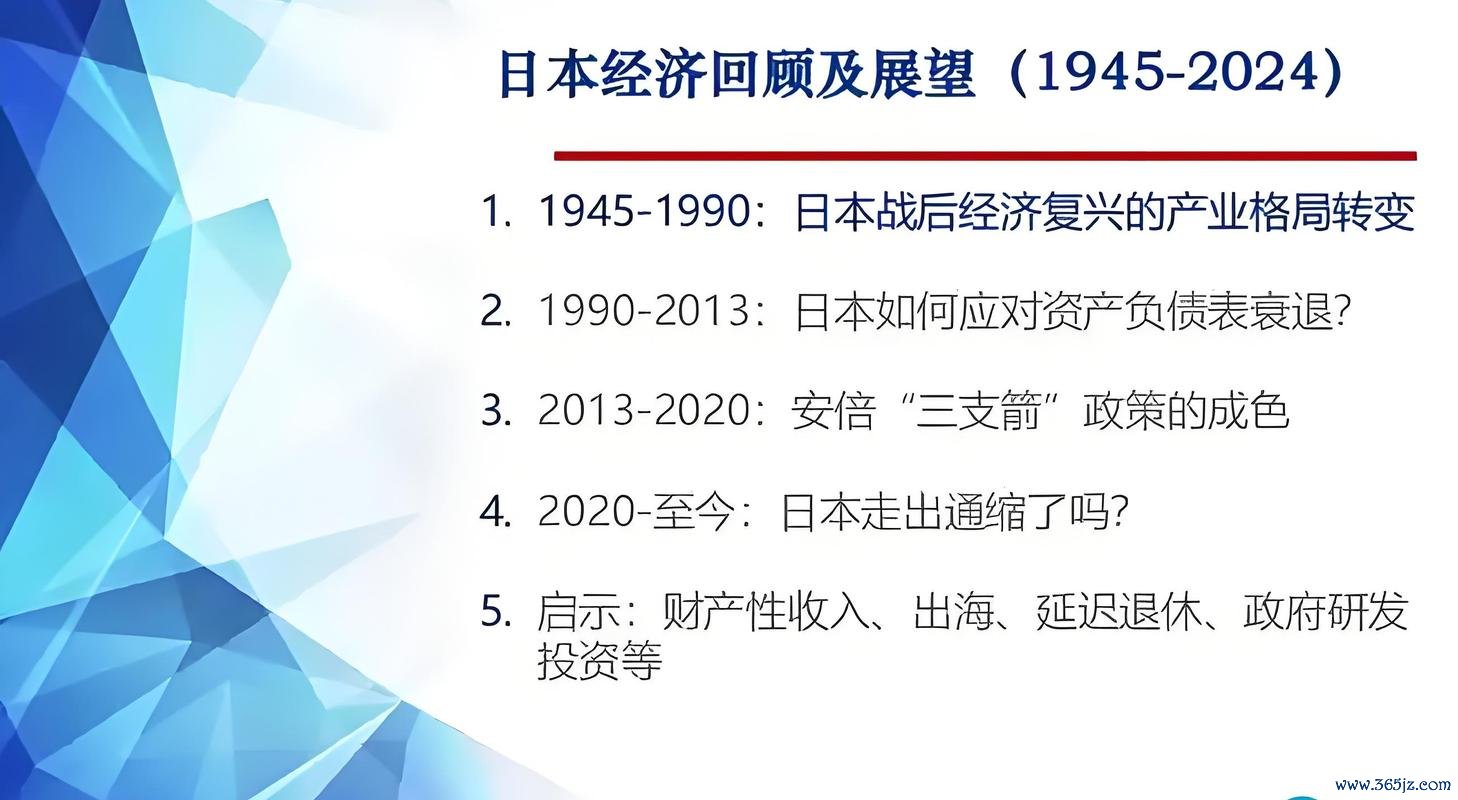 日本经济回顾及展望（1945-2024）

1. 1945-1990：日本战后经济复兴的产业格局转变

2. 1990-2013：日本如何应对资产负债表衰退?

3. 2013-2020：安倍“三支箭”政策的成色

4. 2020-至今：日本走出通缩了吗?

5. 启示：财产性收入、出海、延迟退休、政府研发投资等

www.365jz.com